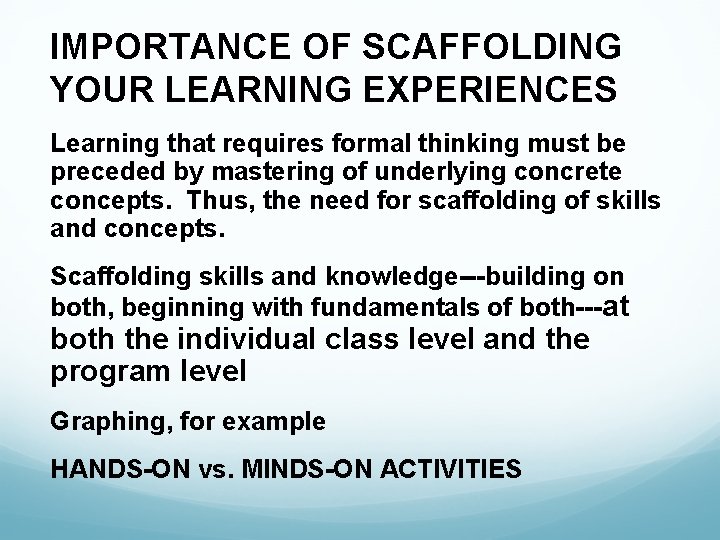 IMPORTANCE OF SCAFFOLDING YOUR LEARNING EXPERIENCES

Learning that requires formal thinking must be preceded by mastering of underlying concrete concepts. Thus, the need for scaffolding of skills and concepts.

Scaffolding skills and knowledge---building on both, beginning with fundamentals of both---at both the individual class level and the program level

Graphing, for example

HANDS-ON vs. MINDS-ON ACTIVITIES